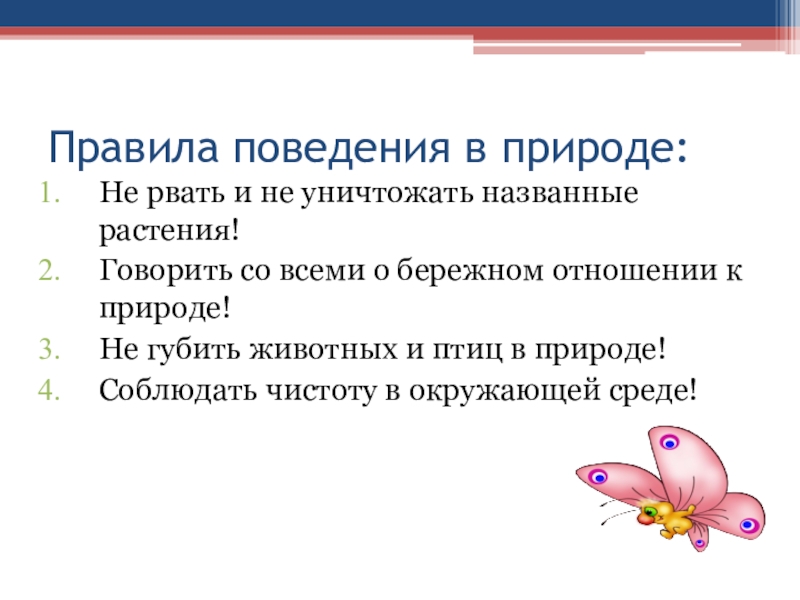 Правила поведения в природе:

1. Не рвать и не уничтожать названные растения!
2. Говорить со всеми о бережном отношении к природе!
3. Не губить животных и птиц в природе!
4. Соблюдать чистоту в окружающей среде!